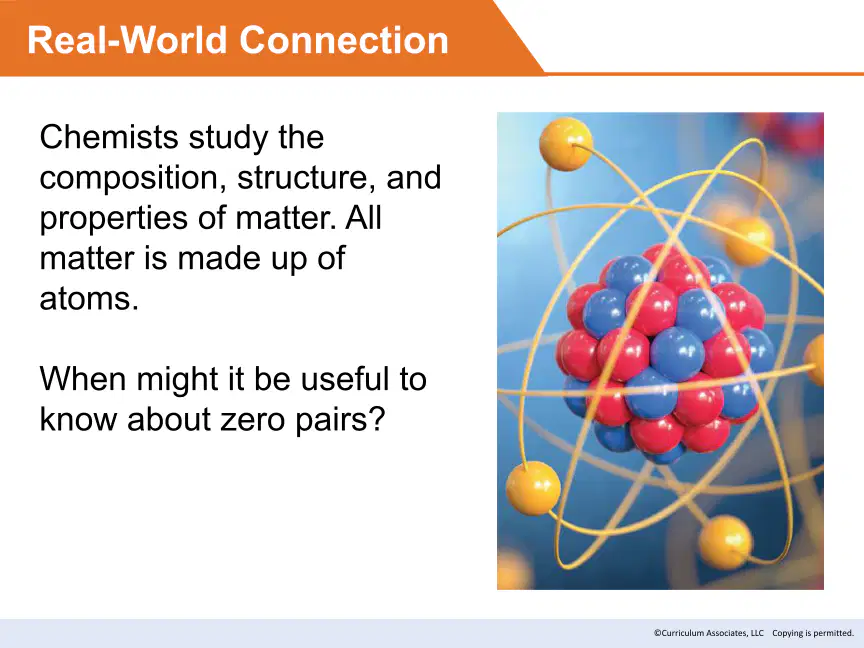 Real-World Connection

Chemists study the composition, structure, and properties of matter. All matter is made up of atoms.

When might it be useful to know about zero pairs?

©Curriculum Associates, LLC Copying is permitted.